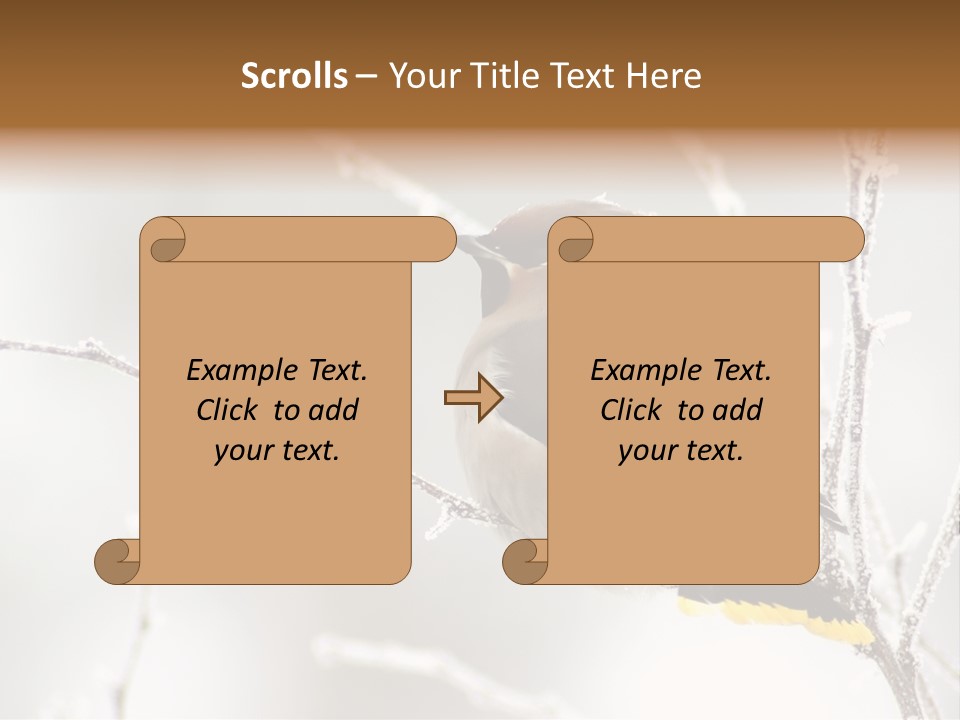 Scrolls – Your Title Text Here

Example Text. Click to add your text.

Example Text. Click to add your text.